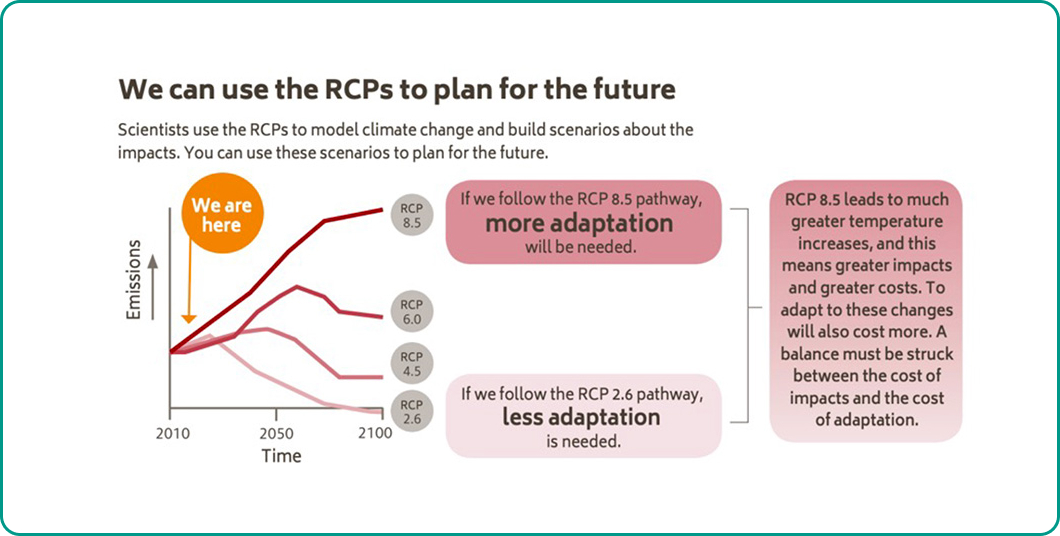 We can use the RCPs to plan for the future

Scientists use the RCPs to model climate change and build scenarios about the impacts. You can use these scenarios to plan for the future.

We are here

Emissions

RCP 8.5

RCP 6.0

RCP 4.5

RCP 2.6

2010

2050

2100

Time

If we follow the RCP 8.5 pathway, more adaptation will be needed.

If we follow the RCP 2.6 pathway, less adaptation is needed.

RCP 8.5 leads to much greater temperature increases, and this means greater impacts and greater costs. To adapt to these changes will also cost more. A balance must be struck between the cost of impacts and the cost of adaptation.